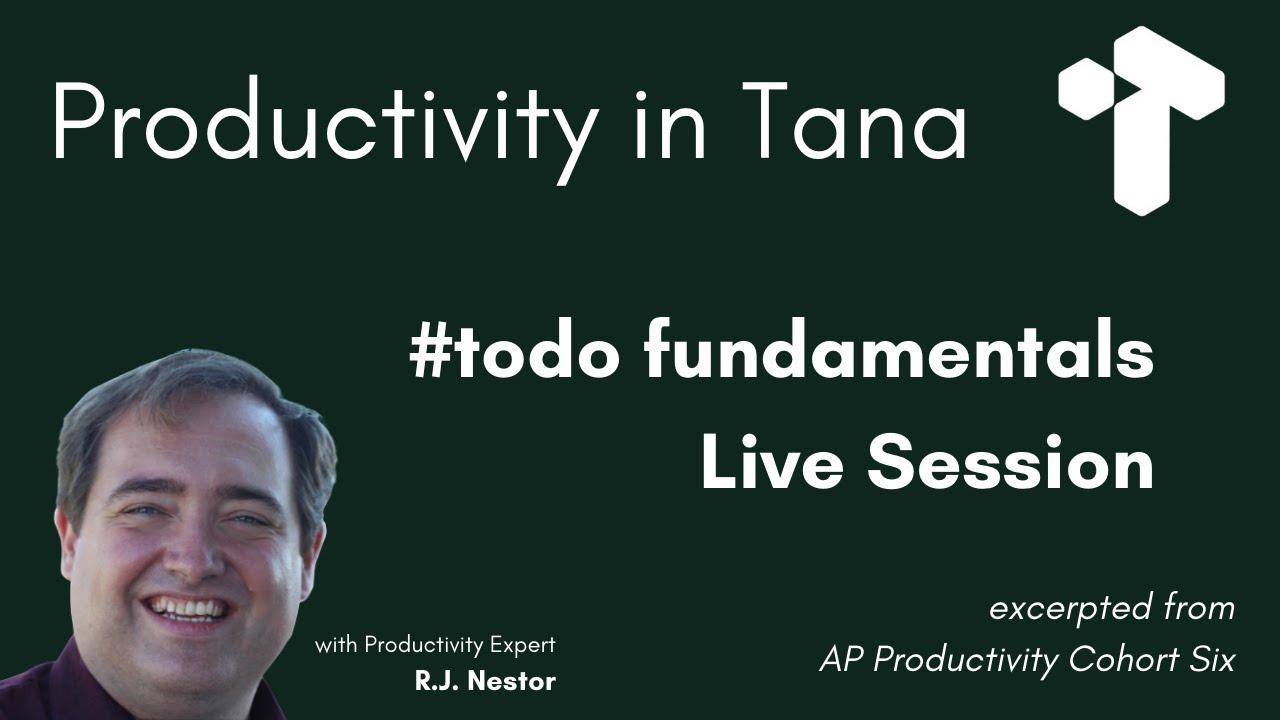 Productivity in Tana

#todo fundamentals
Live Session

with Productivity Expert
R.J. Nestor

excerpted from
AP Productivity Cohort Six